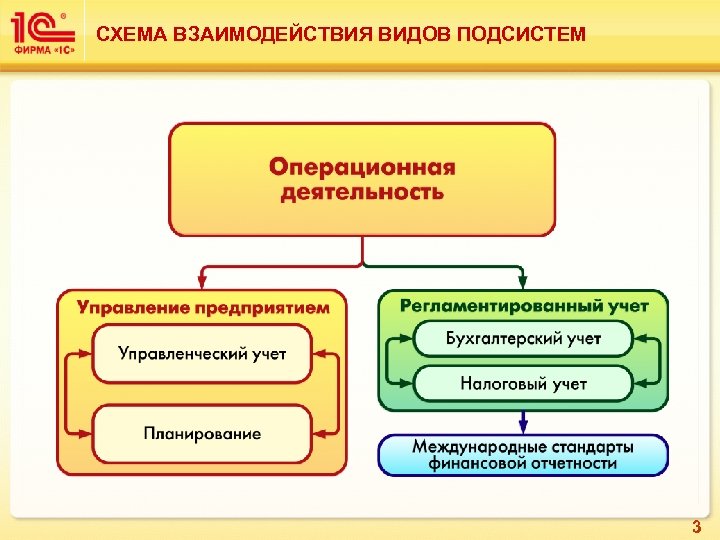 1С®
ФИРМА «1С»

СХЕМА ВЗАИМОДЕЙСТВИЯ ВИДОВ ПОДСИСТЕМ

Операционная деятельность

Управление предприятием

Управленческий учет

Планирование

Регламентированный учет

Бухгалтерский учет

Налоговый учет

Международные стандарты финансовой отчетности

3